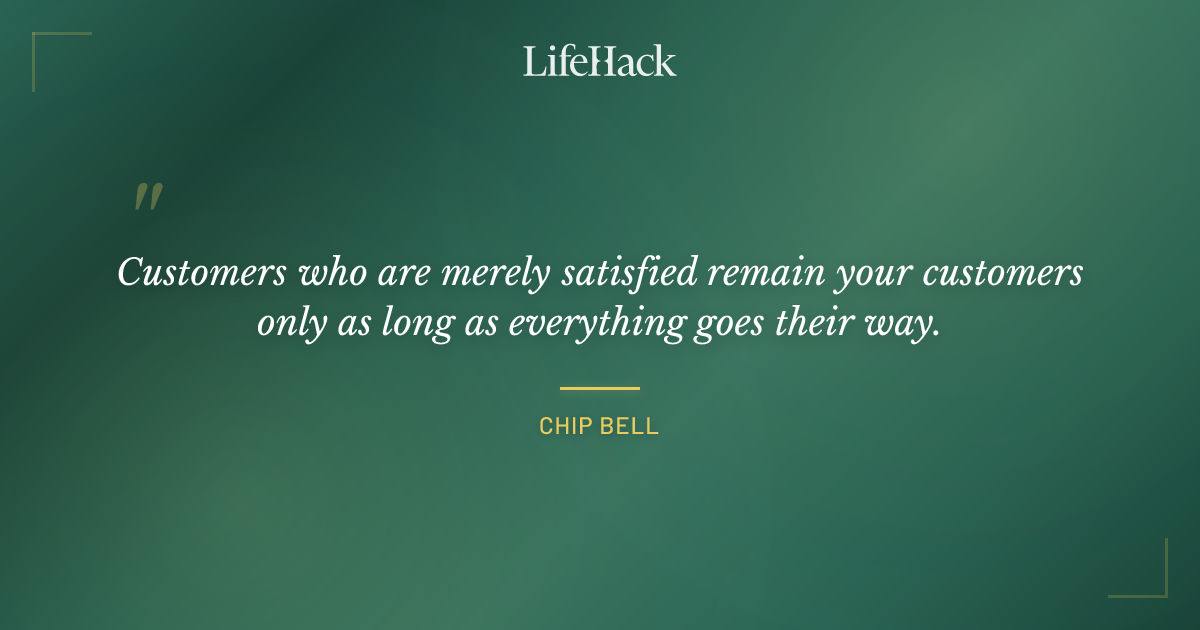 LifeHack

"

Customers who are merely satisfied remain your customers only as long as everything goes their way.

CHIP BELL